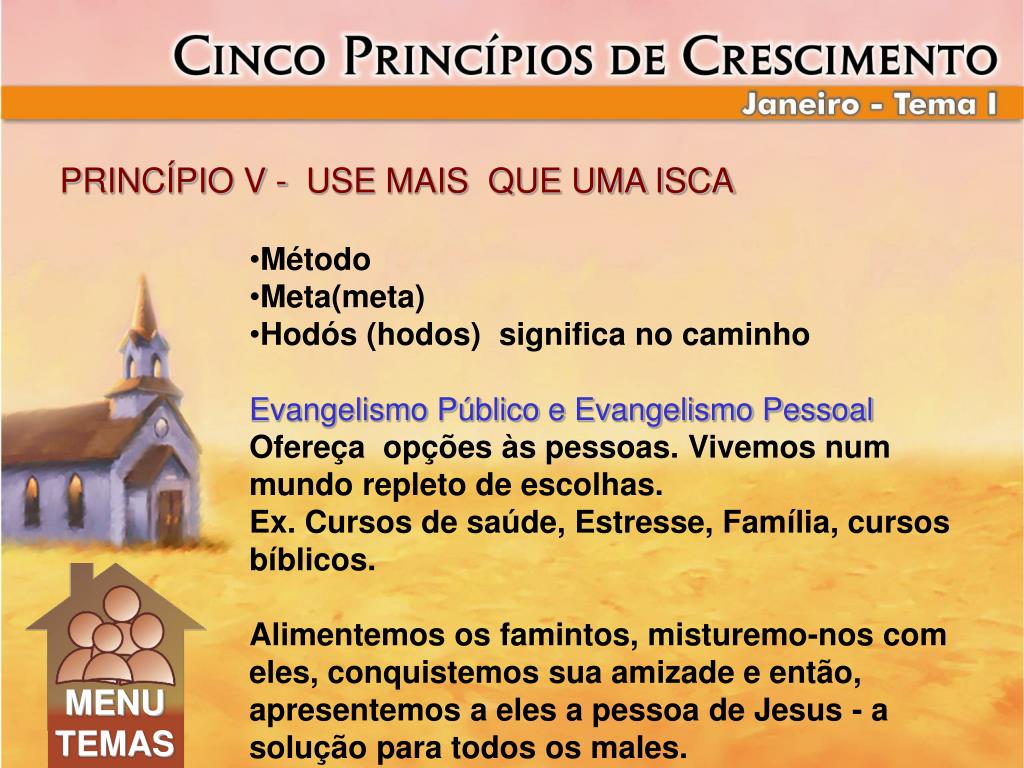 CINCO PRINCÍPIOS DE CRESCIMENTO
Janeiro - Tema I

PRINCÍPIO V - USE MAIS QUE UMA ISCA

•Método
•Meta(meta)
•Hodós (hodos) significa no caminho

Evangelismo Público e Evangelismo Pessoal
Ofereça opções às pessoas. Vivemos num mundo repleto de escolhas.
Ex. Cursos de saúde, Estresse, Família, cursos bíblicos.

Alimentemos os famintos, misturemo-nos com eles, conquistemos sua amizade e então, apresentemos a eles a pessoa de Jesus - a solução para todos os males.

MENU
TEMAS